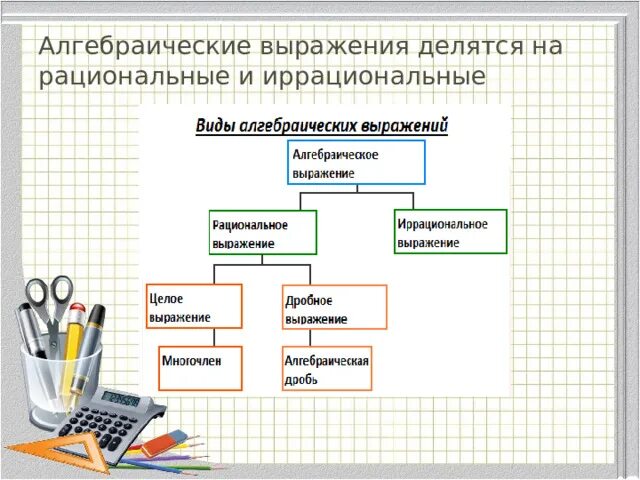 Алгебраические выражения делятся на рациональные и иррациональные

Виды алгебраических выражений

Алгебраическое выражение

Рациональное выражение

Иррациональное выражение

Целое выражение

Дробное выражение

Многочлен

Алгебраическая дробь